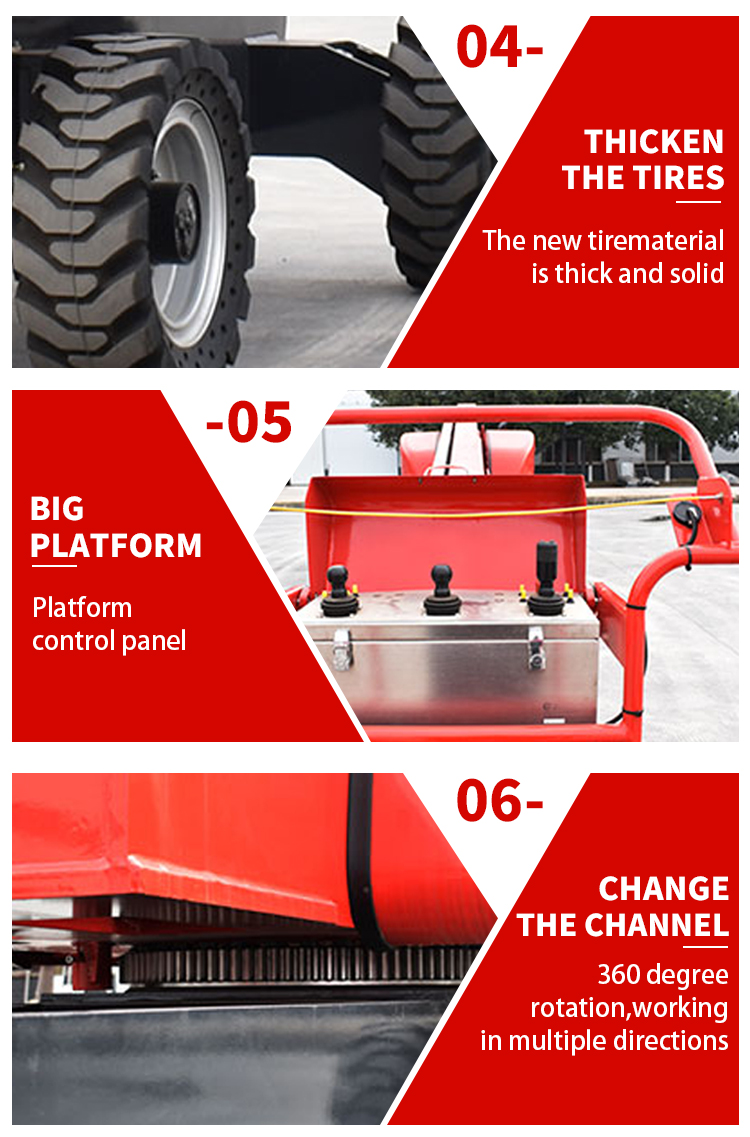 04-

THICKEN THE TIRES

The new tirematerial is thick and solid

-05

BIG PLATFORM

Platform control panel

06-

CHANGE THE CHANNEL

360 degree rotation,working in multiple directions